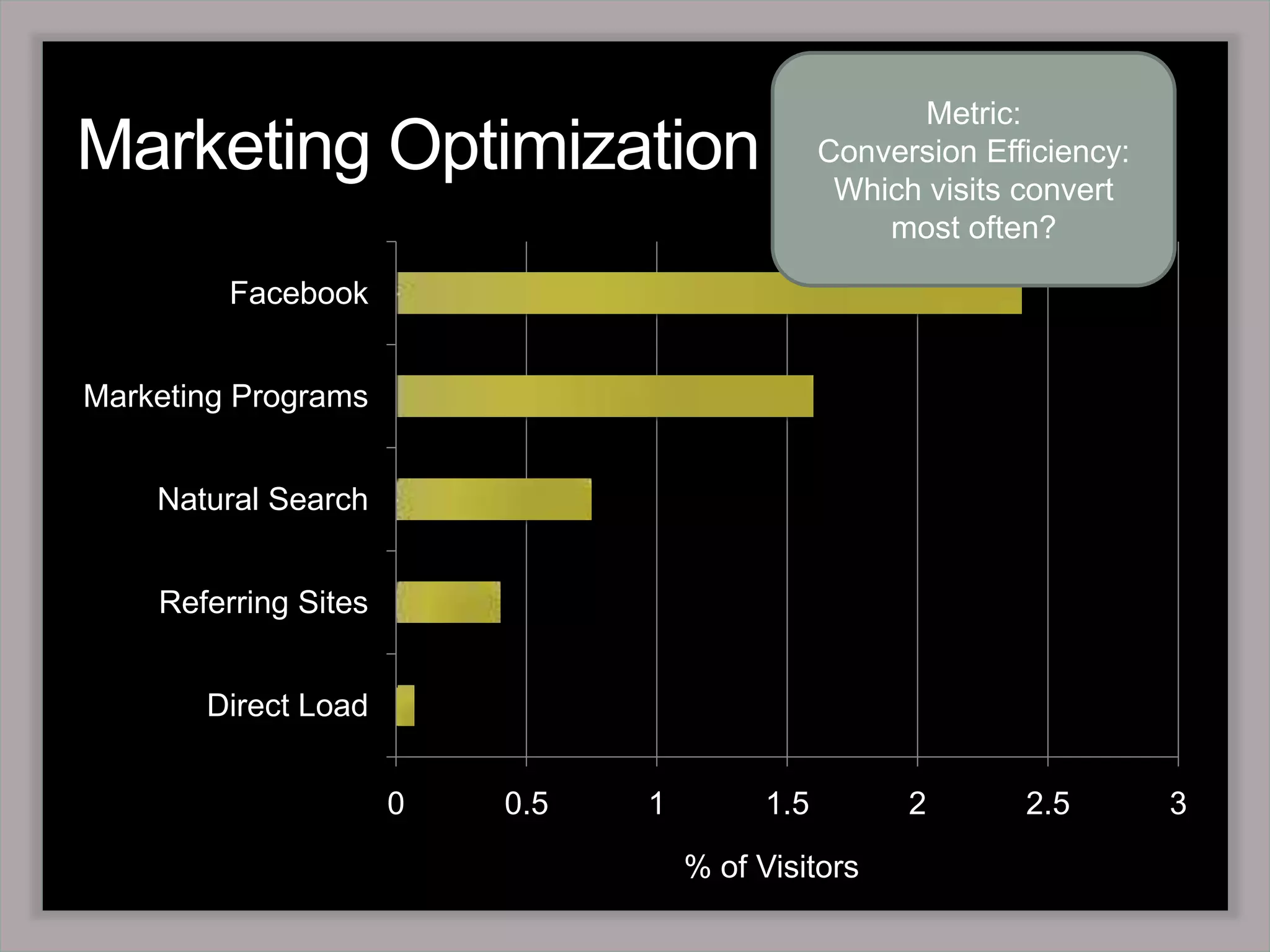 Marketing Optimization

Metric:
Conversion Efficiency:
Which visits convert most often?

Facebook
Marketing Programs
Natural Search
Referring Sites
Direct Load

0
0.5
1
1.5
2
2.5
3

% of Visitors